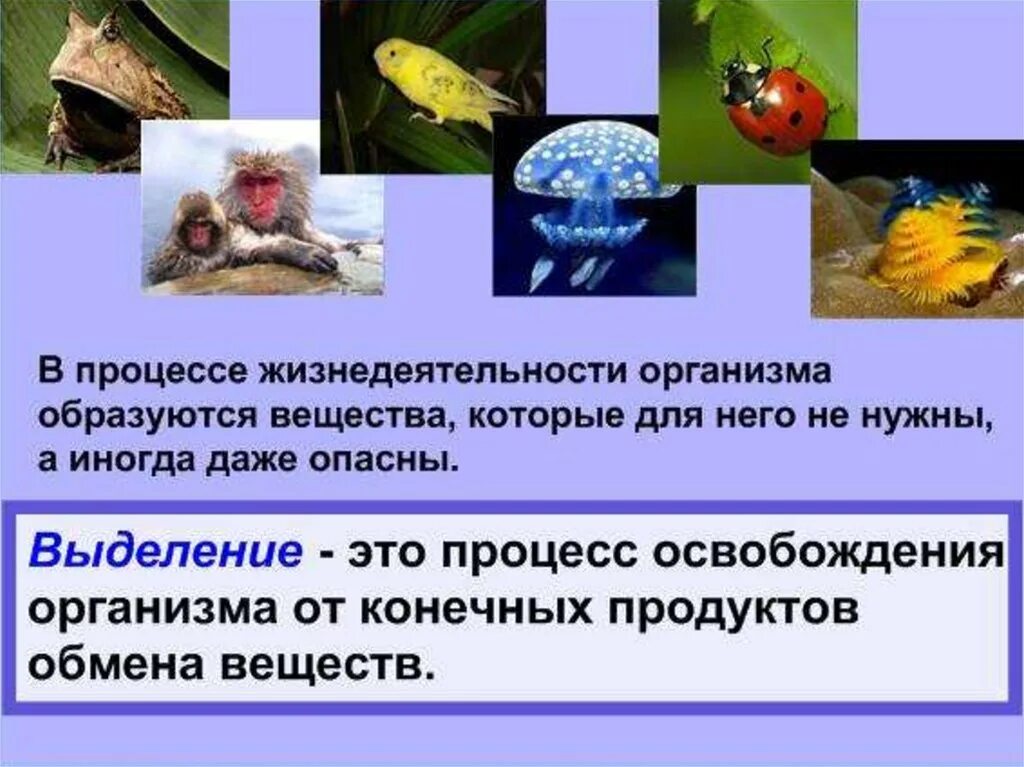 В процессе жизнедеятельности организма образуются вещества, которые для него не нужны, а иногда даже опасны.

Выделение - это процесс освобождения организма от конечных продуктов обмена веществ.